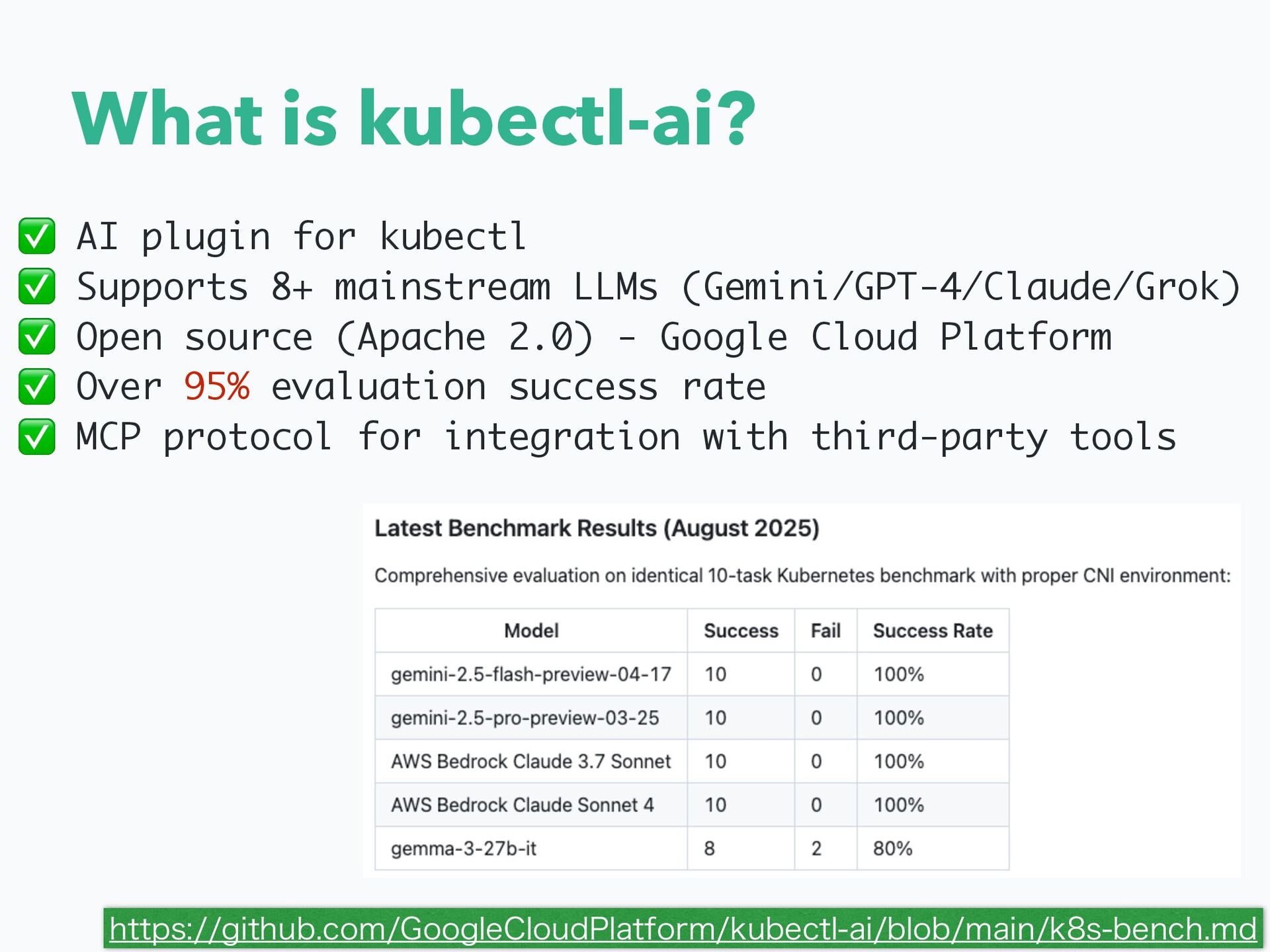 What is kubectl-ai?

✅ AI plugin for kubectl
✅ Supports 8+ mainstream LLMs (Gemini/GPT-4/Claude/Grok)
✅ Open source (Apache 2.0) - Google Cloud Platform
✅ Over 95% evaluation success rate
✅ MCP protocol for integration with third-party tools

Latest Benchmark Results (August 2025)

Comprehensive evaluation on identical 10-task Kubernetes benchmark with proper CNI environment:

| Model | Success | Fail | Success Rate |
|---|---|---|---|
| gemini-2.5-flash-preview-04-17 | 10 | 0 | 100% |
| gemini-2.5-pro-preview-03-25 | 10 | 0 | 100% |
| AWS Bedrock Claude 3.7 Sonnet | 10 | 0 | 100% |
| AWS Bedrock Claude Sonnet 4 | 10 | 0 | 100% |
| gemma-3-27b-it | 8 | 2 | 80% |

https://github.com/GoogleCloudPlatform/kubectl-ai/blob/main/k8s-bench.md